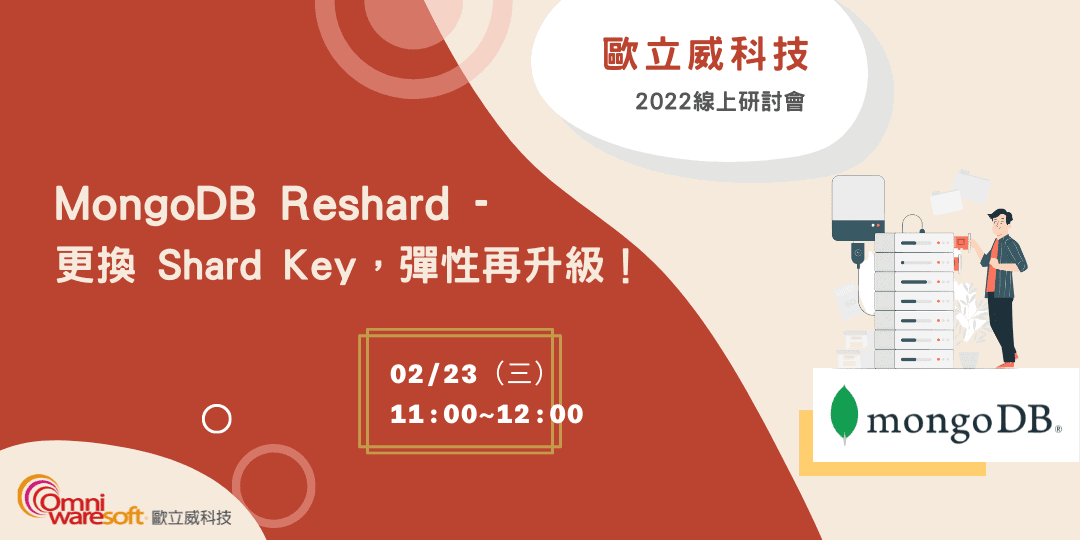 歐立威科技
2022線上研討會

MongoDB Reshard -
更換 Shard Key，彈性再升級！

02/23（三）
11:00~12:00

mongoDB®

Omni waresoft 歐立威科技